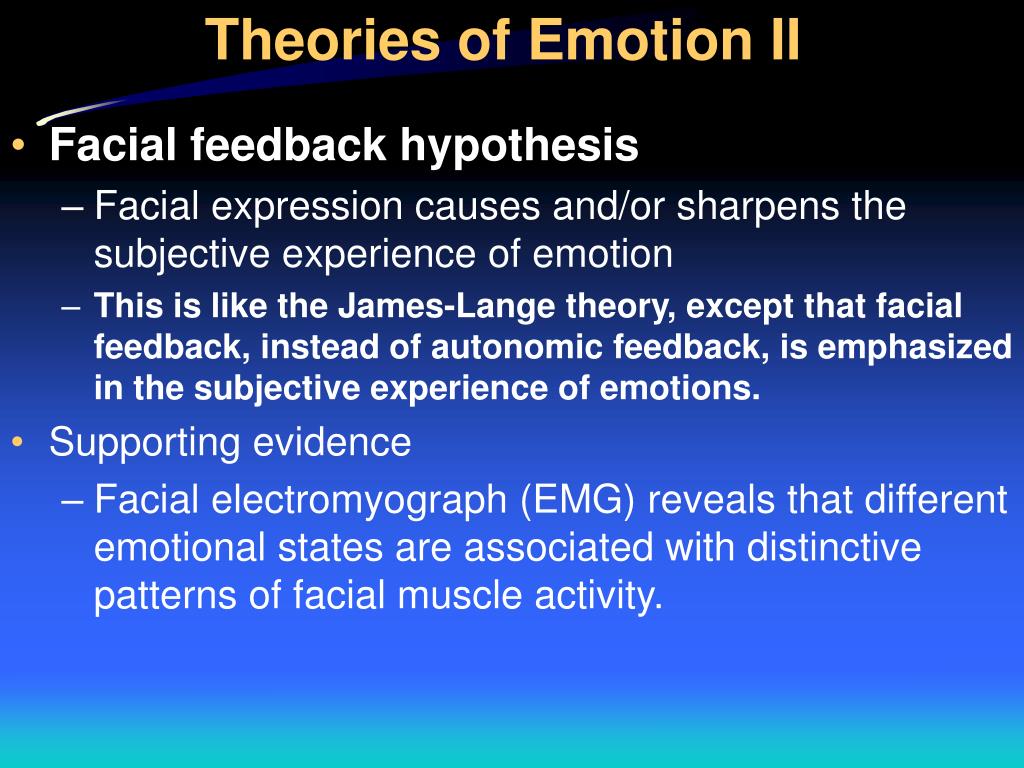 Theories of Emotion II

• Facial feedback hypothesis
– Facial expression causes and/or sharpens the subjective experience of emotion
– This is like the James-Lange theory, except that facial feedback, instead of autonomic feedback, is emphasized in the subjective experience of emotions.

• Supporting evidence
– Facial electromyograph (EMG) reveals that different emotional states are associated with distinctive patterns of facial muscle activity.